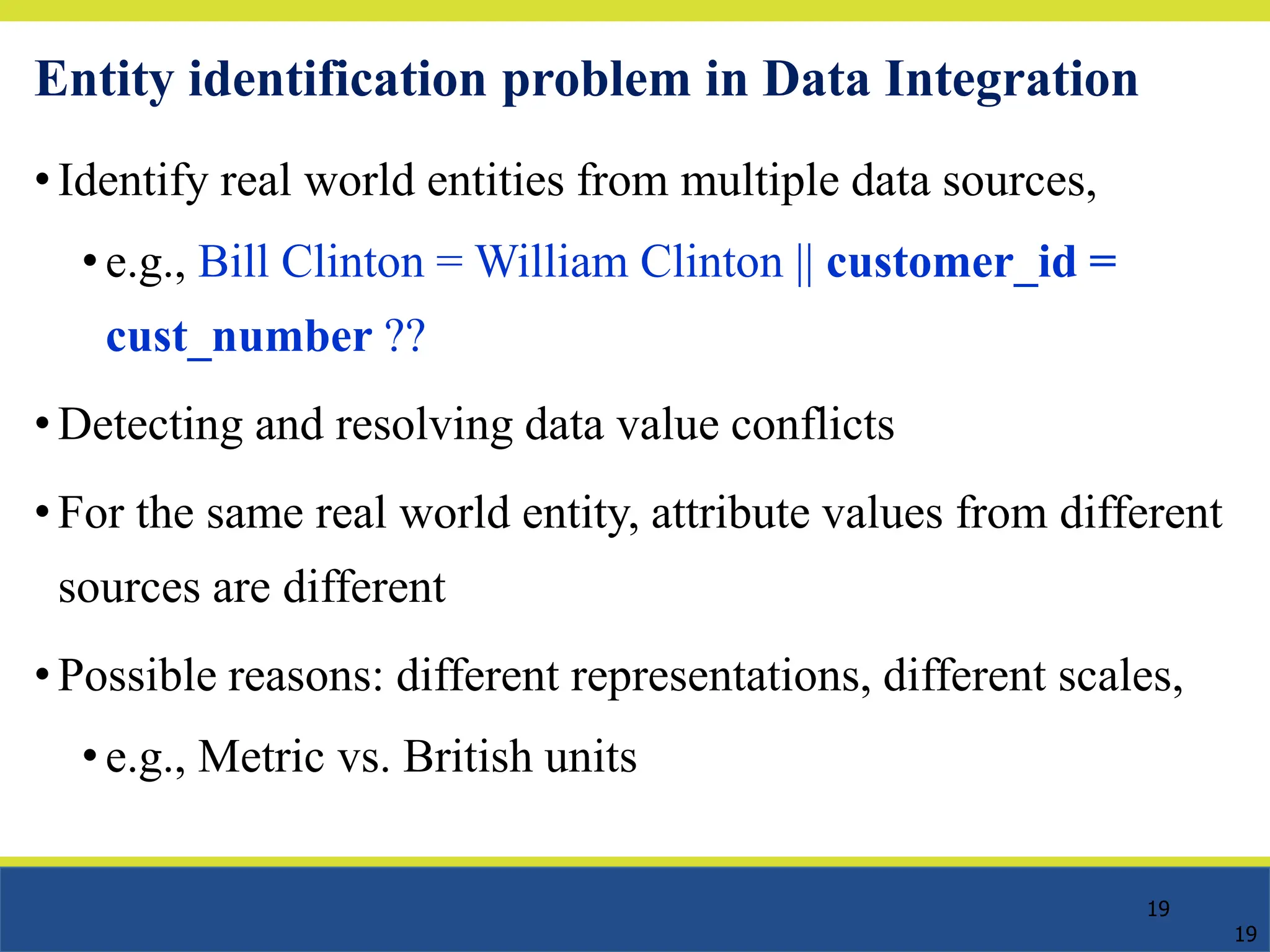 Entity identification problem in Data Integration

• Identify real world entities from multiple data sources,

• e.g., Bill Clinton = William Clinton || customer_id = cust_number ??

• Detecting and resolving data value conflicts

• For the same real world entity, attribute values from different sources are different

• Possible reasons: different representations, different scales,

• e.g., Metric vs. British units

19

19